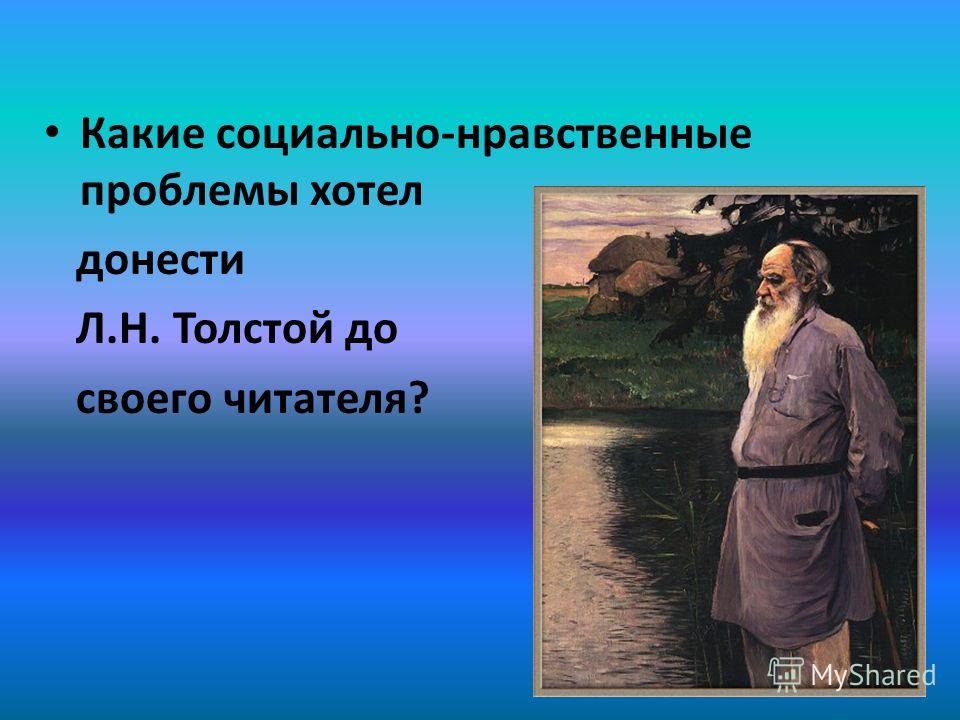 • Какие социально-нравственные проблемы хотел

донести

Л.Н. Толстой до

своего читателя?

MyShared